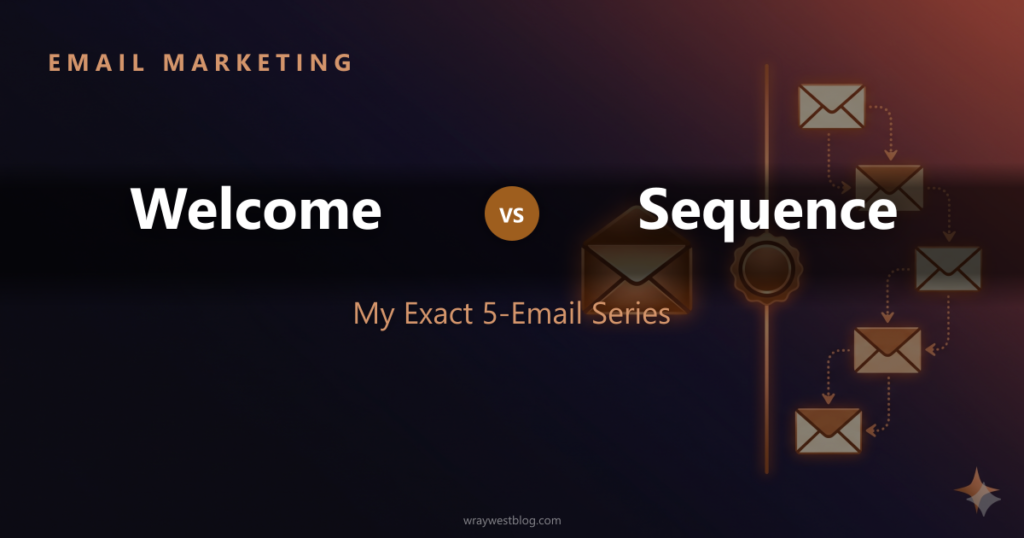 EMAIL MARKETING

Welcome VS Sequence

My Exact 5-Email Series

wraywestblog.com